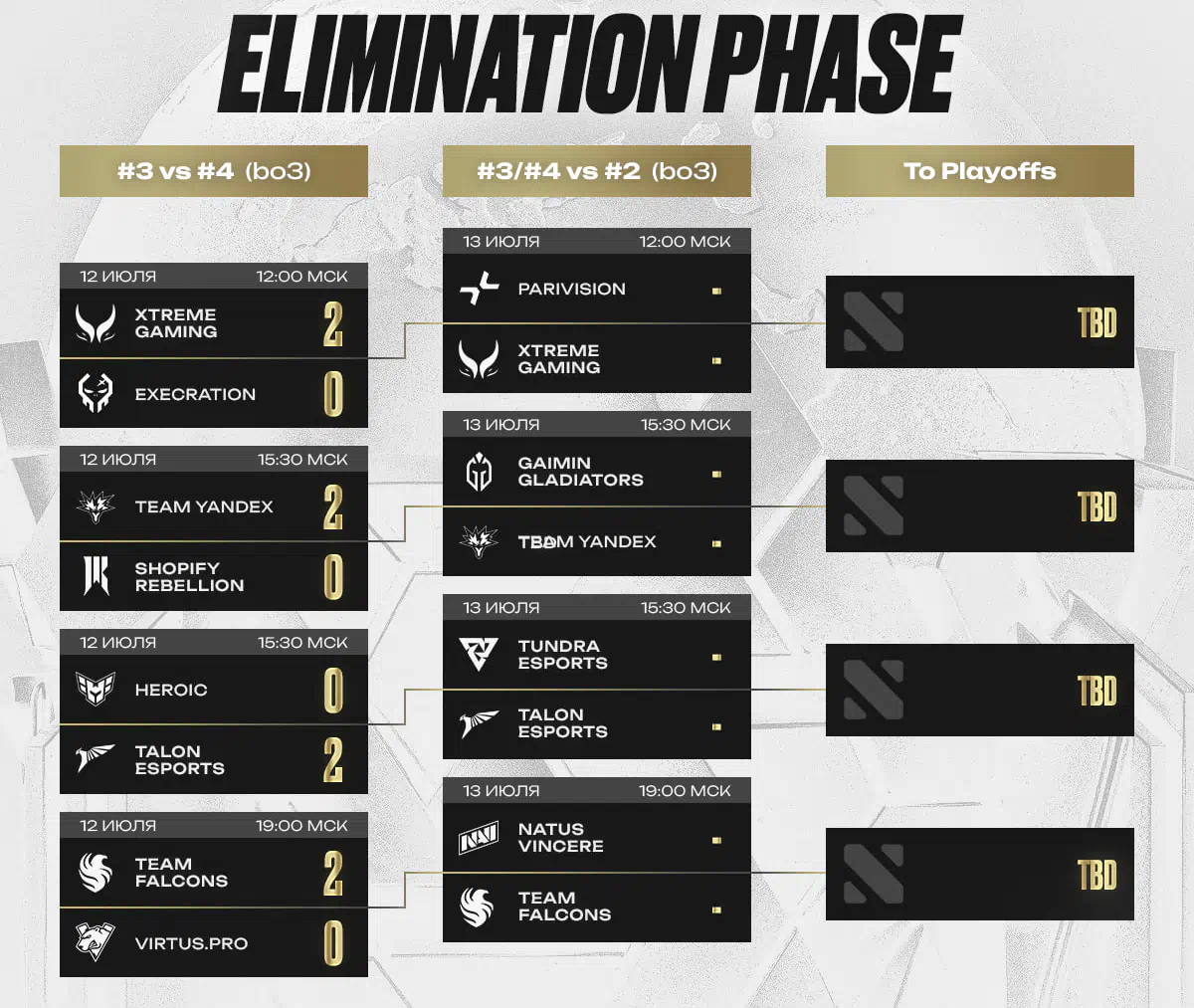 ELIMINATION PHASE

#3 vs #4 (bo3)

12 ИЮЛЯ 12:00 МСК
XTREME GAMING 2
EXECRATION 0

12 ИЮЛЯ 15:30 МСК
TEAM YANDEX 2
SHOPIFY REBELLION 0

12 ИЮЛЯ 15:30 МСК
HEROIC 0
TALON ESPORTS 2

12 ИЮЛЯ 19:00 МСК
TEAM FALCONS 2
VIRTUS.PRO 0

#3/#4 vs #2 (bo3)

13 ИЮЛЯ 12:00 МСК
PARIVISION
XTREME GAMING

13 ИЮЛЯ 15:30 МСК
GAIMIN GLADIATORS
TEAM YANDEX

13 ИЮЛЯ 15:30 МСК
TUNDRA ESPORTS
TALON ESPORTS

13 ИЮЛЯ 19:00 МСК
NATUS VINCERE
TEAM FALCONS

To Playoffs

TBD

TBD

TBD

TBD